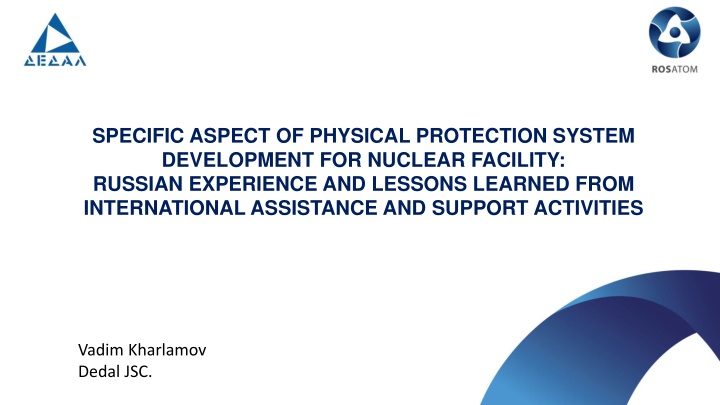 ДЕДАЛ

ROSATOM

SPECIFIC ASPECT OF PHYSICAL PROTECTION SYSTEM DEVELOPMENT FOR NUCLEAR FACILITY: RUSSIAN EXPERIENCE AND LESSONS LEARNED FROM INTERNATIONAL ASSISTANCE AND SUPPORT ACTIVITIES

Vadim Kharlamov
Dedal JSC.